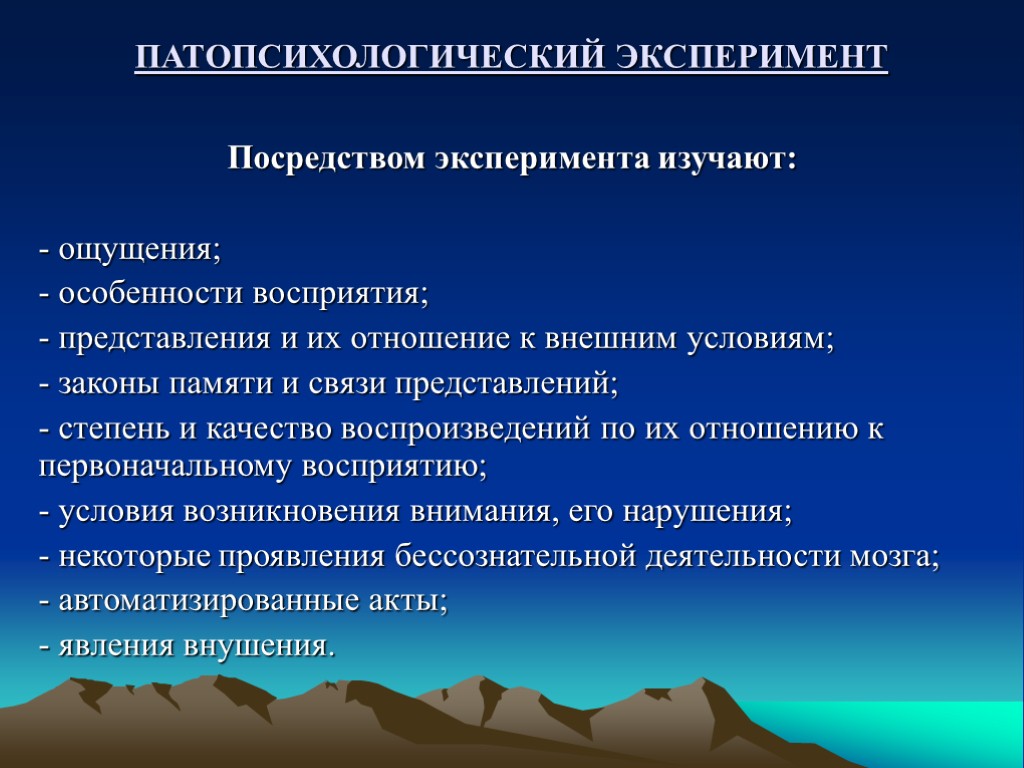 ПАТОПСИХОЛОГИЧЕСКИЙ ЭКСПЕРИМЕНТ

Посредством эксперимента изучают:

- ощущения;
- особенности восприятия;
- представления и их отношение к внешним условиям;
- законы памяти и связи представлений;
- степень и качество воспроизведений по их отношению к первоначальному восприятию;
- условия возникновения внимания, его нарушения;
- некоторые проявления бессознательной деятельности мозга;
- автоматизированные акты;
- явления внушения.